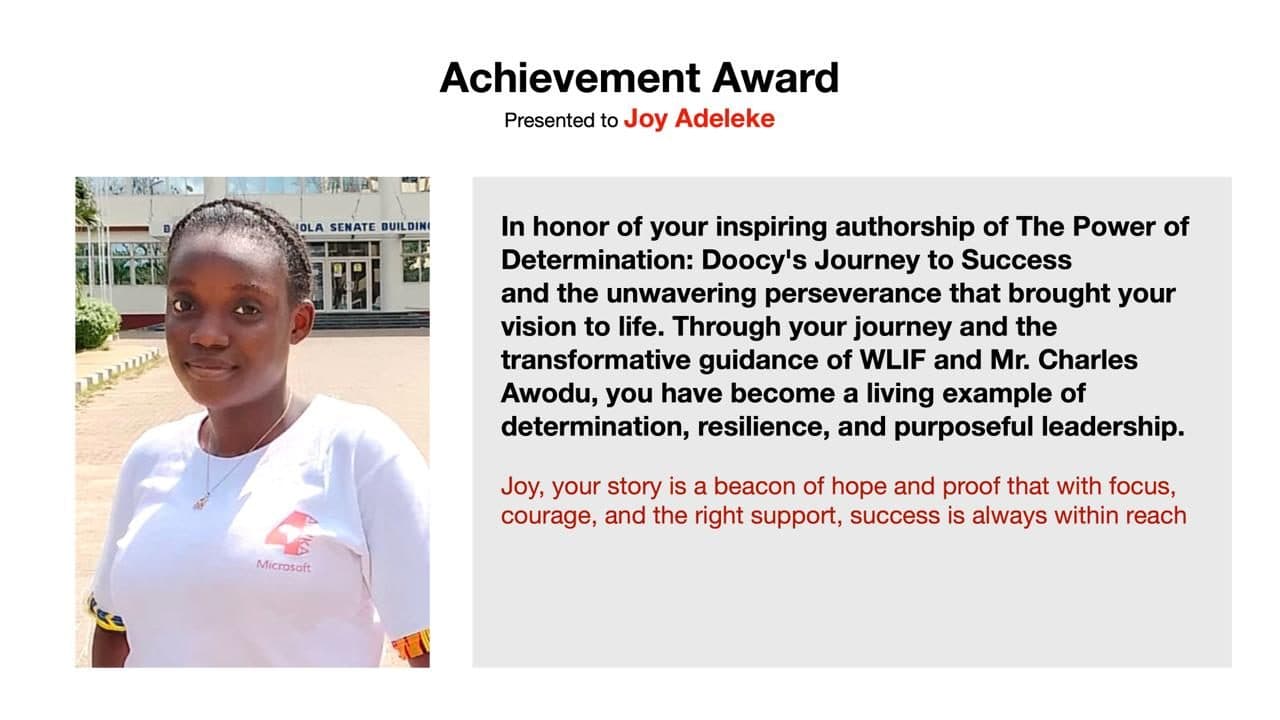 Achievement Award

Presented to Joy Adeleke

In honor of your inspiring authorship of The Power of Determination: Doocy's Journey to Success and the unwavering perseverance that brought your vision to life. Through your journey and the transformative guidance of WLIF and Mr. Charles Awodu, you have become a living example of determination, resilience, and purposeful leadership.

Joy, your story is a beacon of hope and proof that with focus, courage, and the right support, success is always within reach